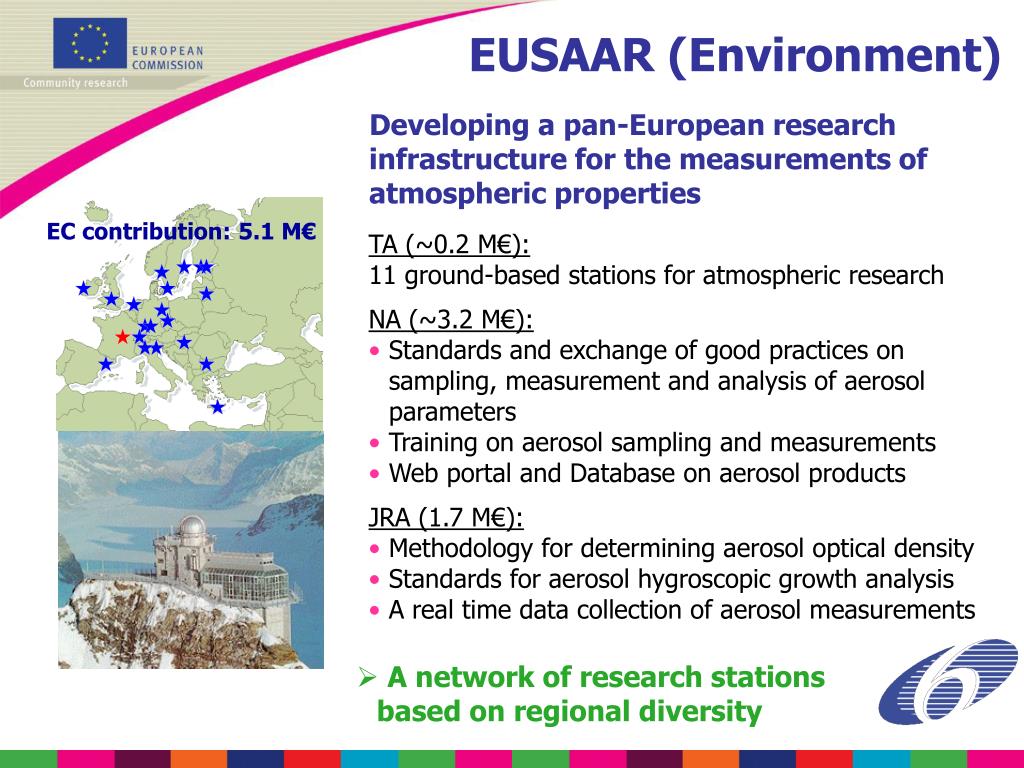 EUROPEAN COMMISSION
Community research

EUSAAR (Environment)

Developing a pan-European research infrastructure for the measurements of atmospheric properties

EC contribution: 5.1 M€

TA (~0.2 M€):
11 ground-based stations for atmospheric research

NA (~3.2 M€):
• Standards and exchange of good practices on sampling, measurement and analysis of aerosol parameters
• Training on aerosol sampling and measurements
• Web portal and Database on aerosol products

JRA (1.7 M€):
• Methodology for determining aerosol optical density
• Standards for aerosol hygroscopic growth analysis
• A real time data collection of aerosol measurements

➢ A network of research stations based on regional diversity